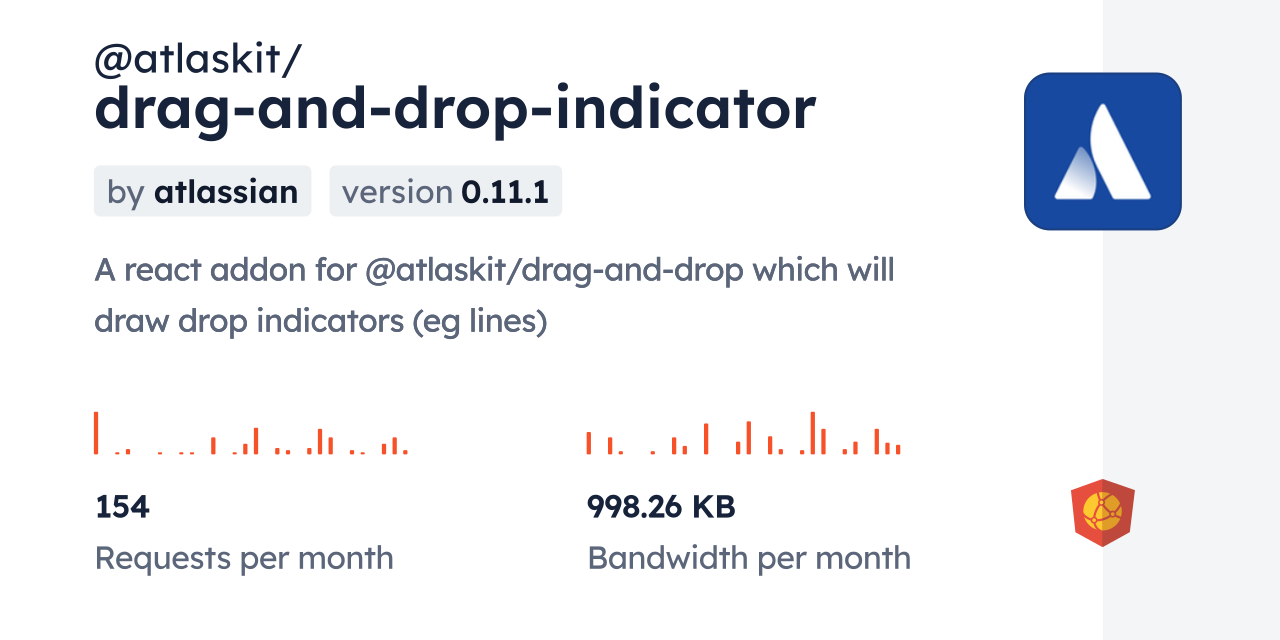 @atlaskit/
drag-and-drop-indicator

by atlassian version 0.11.1

A react addon for @atlaskit/drag-and-drop which will draw drop indicators (eg lines)

154
Requests per month

998.26 KB
Bandwidth per month